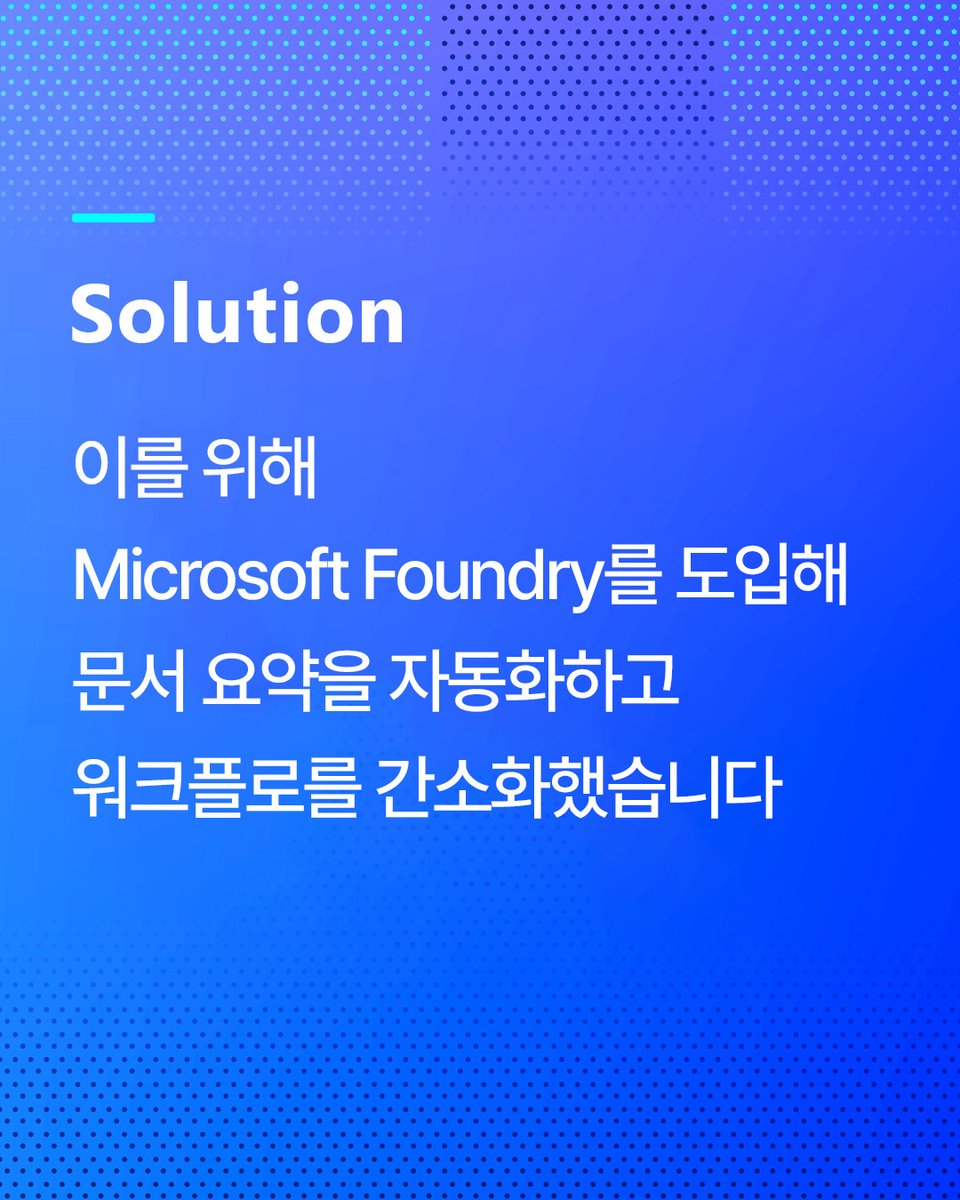 Solution

이를 위해
Microsoft Foundry를 도입해
문서 요약을 자동화하고
워크플로를 간소화했습니다